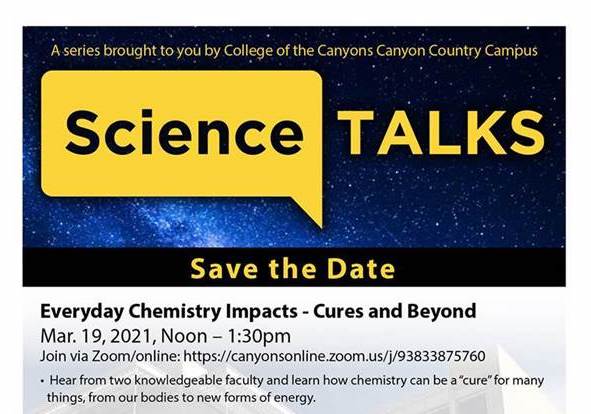 A series brought to you by College of the Canyons Canyon Country Campus

Science TALKS

Save the Date

Everyday Chemistry Impacts - Cures and Beyond
Mar. 19, 2021, Noon – 1:30pm
Join via Zoom/online: https://canyonsonline.zoom.us/j/93833875760

• Hear from two knowledgeable faculty and learn how chemistry can be a "cure" for many things, from our bodies to new forms of energy.